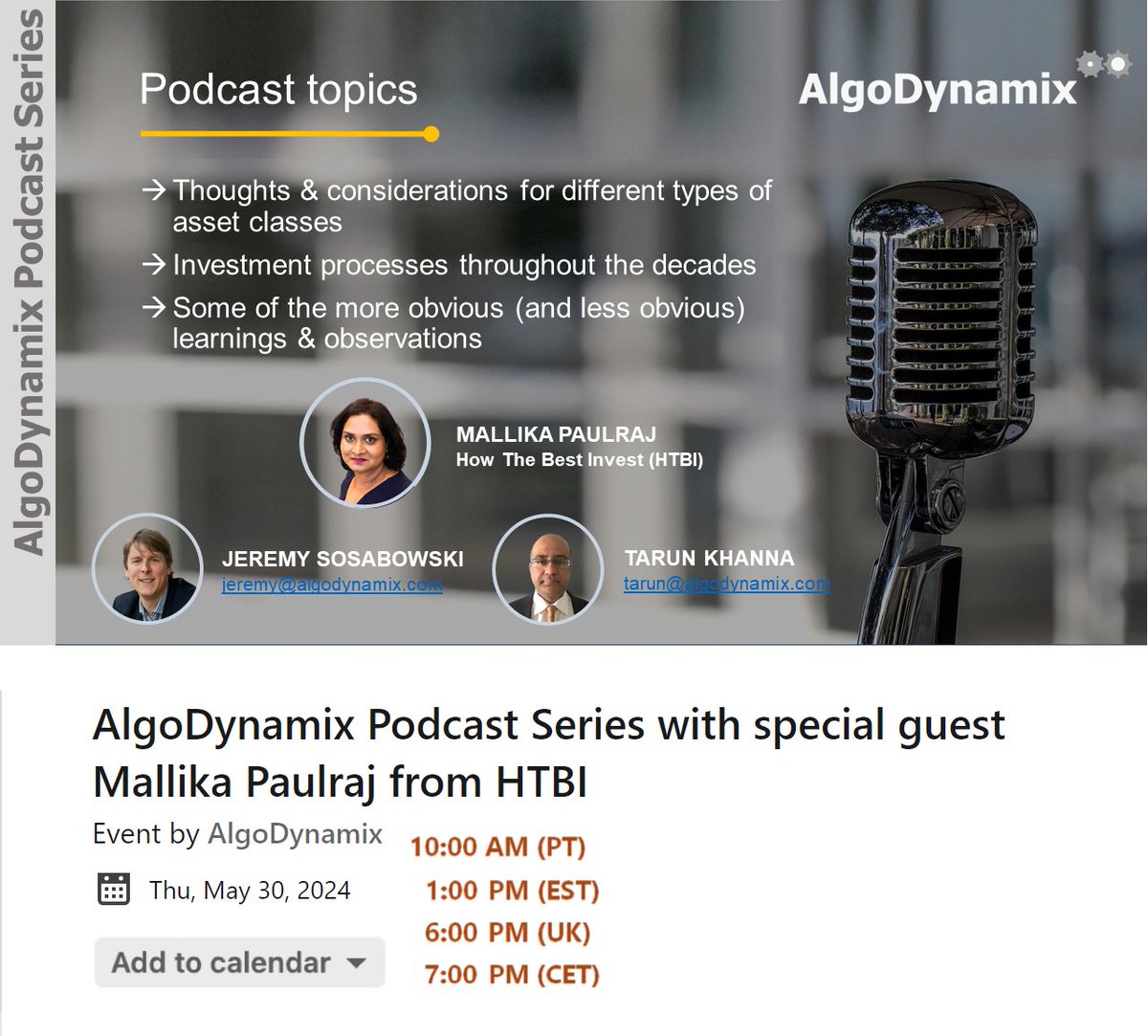 AlgoDynamix Podcast Series

Podcast topics

AlgoDynamix

→ Thoughts & considerations for different types of asset classes

→ Investment processes throughout the decades

→ Some of the more obvious (and less obvious) learnings & observations

MALLIKA PAULRAJ
How The Best Invest (HTBI)

JEREMY SOSABOWSKI
jeremy@algodynamix.com

TARUN KHANNA
tarun@algodynamix.com

AlgoDynamix Podcast Series with special guest Mallika Paulraj from HTBI

Event by AlgoDynamix

Thu, May 30, 2024

Add to calendar

10:00 AM (PT)
1:00 PM (EST)
6:00 PM (UK)
7:00 PM (CET)